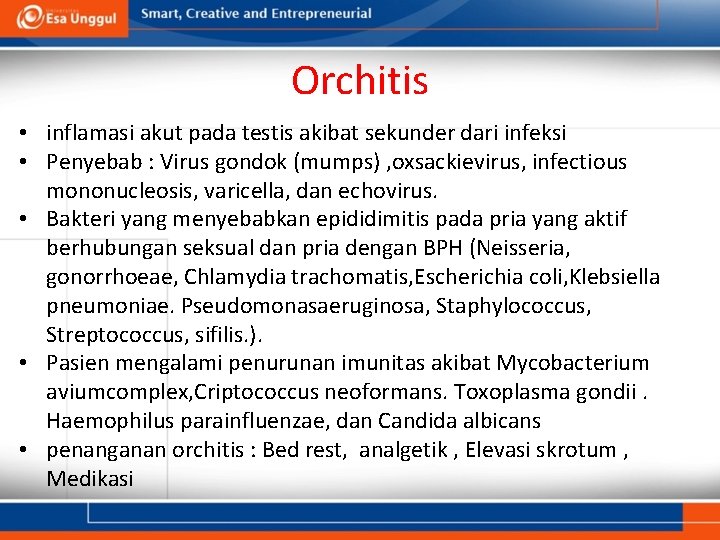 Esa Unggul
Smart, Creative and Entrepreneurial

Orchitis

• inflamasi akut pada testis akibat sekunder dari infeksi
• Penyebab : Virus gondok (mumps) ,oxsackievirus, infectious mononucleosis, varicella, dan echovirus.
• Bakteri yang menyebabkan epididimitis pada pria yang aktif berhubungan seksual dan pria dengan BPH (Neisseria, gonorrhoeae, Chlamydia trachomatis,Escherichia coli,Klebsiella pneumoniae. Pseudomonasaeruginosa, Staphylococcus, Streptococcus, sifilis.).
• Pasien mengalami penurunan imunitas akibat Mycobacterium aviumcomplex,Criptococcus neoformans. Toxoplasma gondii . Haemophilus parainfluenzae, dan Candida albicans
• penanganan orchitis : Bed rest, analgetik , Elevasi skrotum , Medikasi